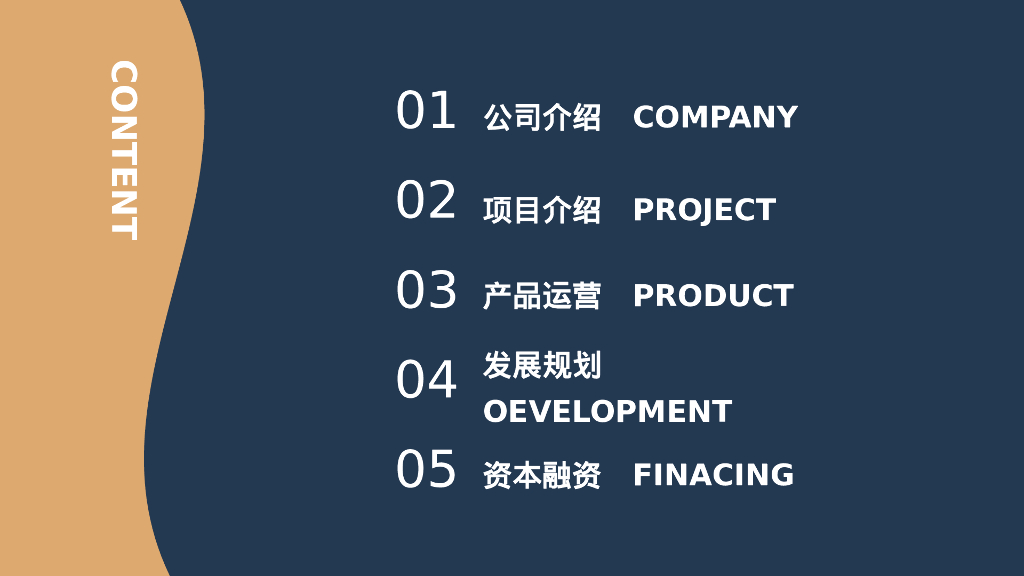 CONTENT

01 公司介绍 COMPANY

02 项目介绍 PROJECT

03 产品运营 PRODUCT

04 发展规划 OEVELOPMENT

05 资本融资 FINACING